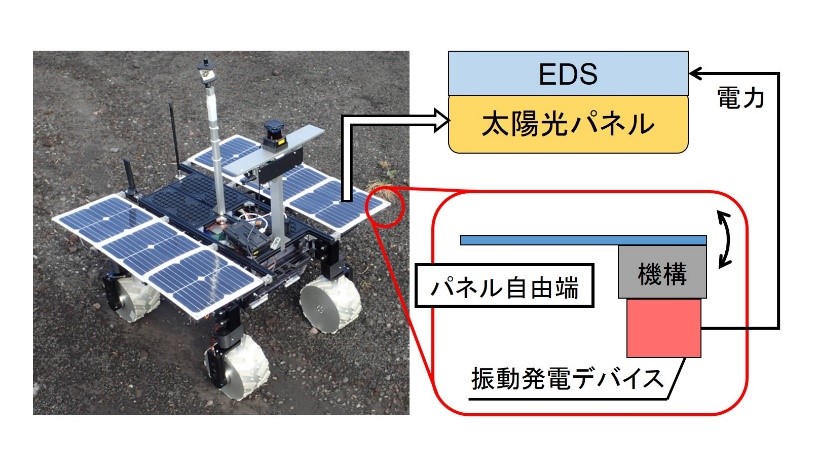 EDS
太陽光パネル
電力
パネル自由端
機構
振動発電デバイス